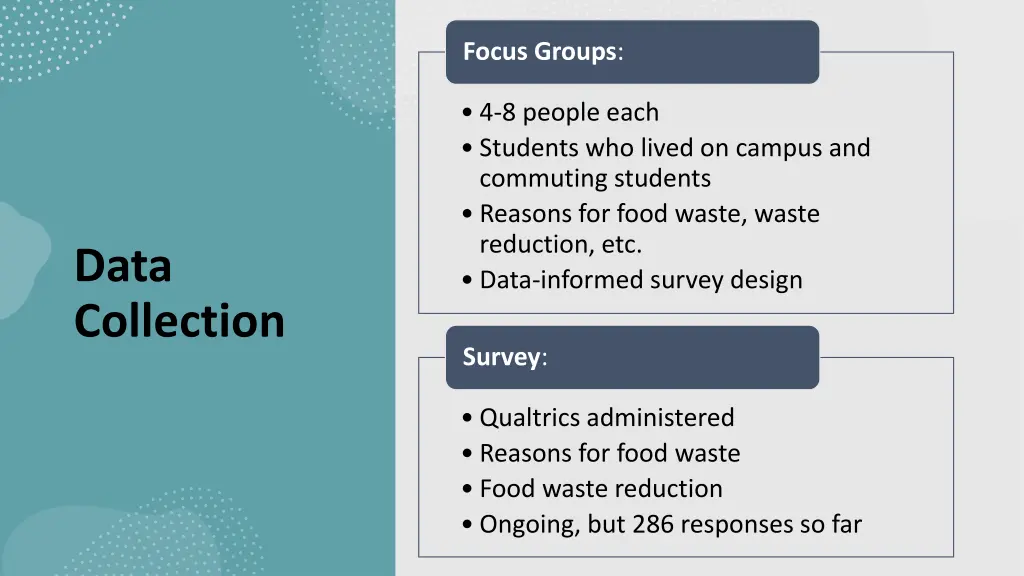 Data Collection

Focus Groups:

• 4-8 people each
• Students who lived on campus and commuting students
• Reasons for food waste, waste reduction, etc.
• Data-informed survey design

Survey:

• Qualtrics administered
• Reasons for food waste
• Food waste reduction
• Ongoing, but 286 responses so far